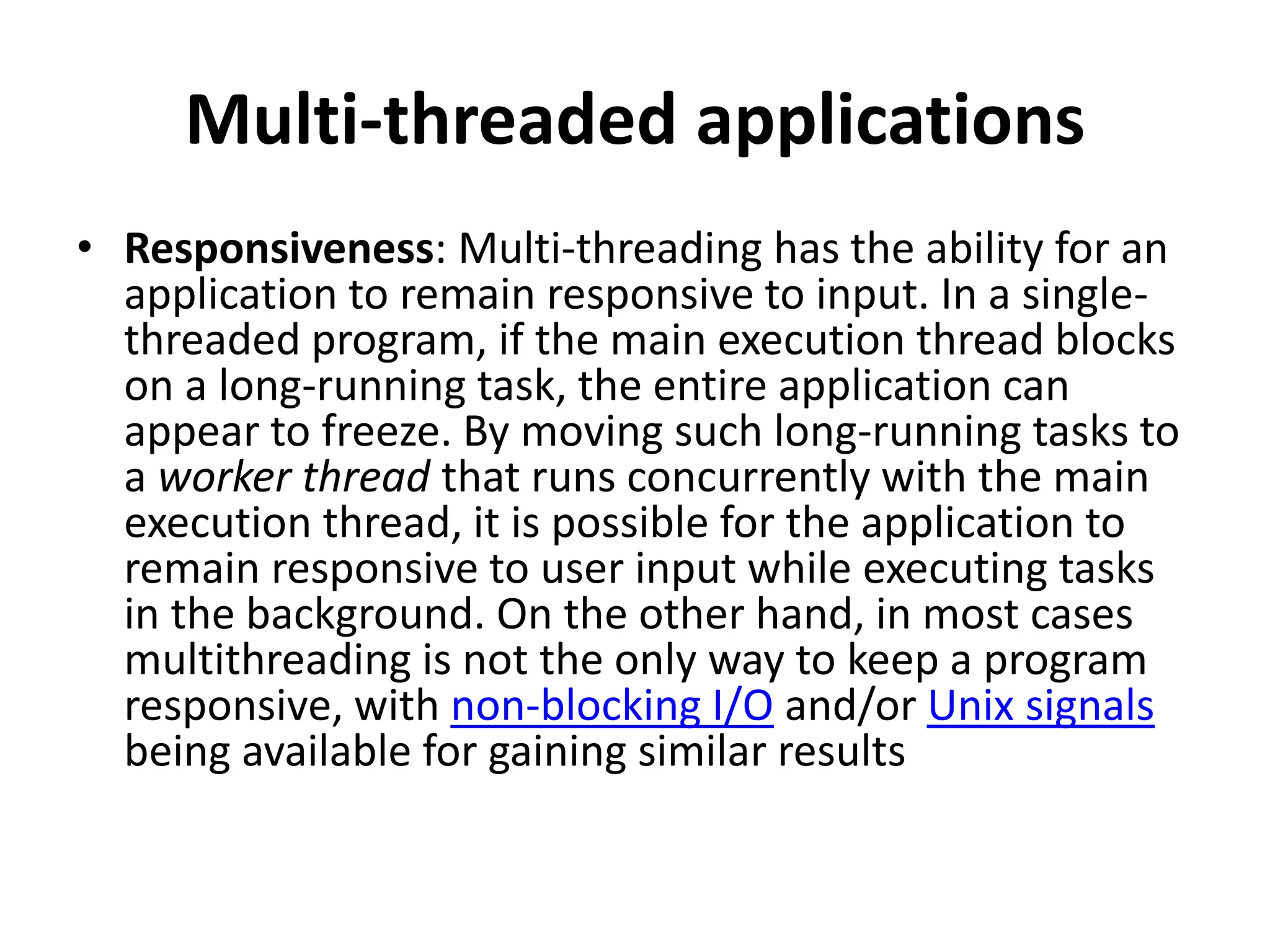 Multi-threaded applications

• Responsiveness: Multi-threading has the ability for an application to remain responsive to input. In a single-threaded program, if the main execution thread blocks on a long-running task, the entire application can appear to freeze. By moving such long-running tasks to a worker thread that runs concurrently with the main execution thread, it is possible for the application to remain responsive to user input while executing tasks in the background. On the other hand, in most cases multithreading is not the only way to keep a program responsive, with non-blocking I/O and/or Unix signals being available for gaining similar results